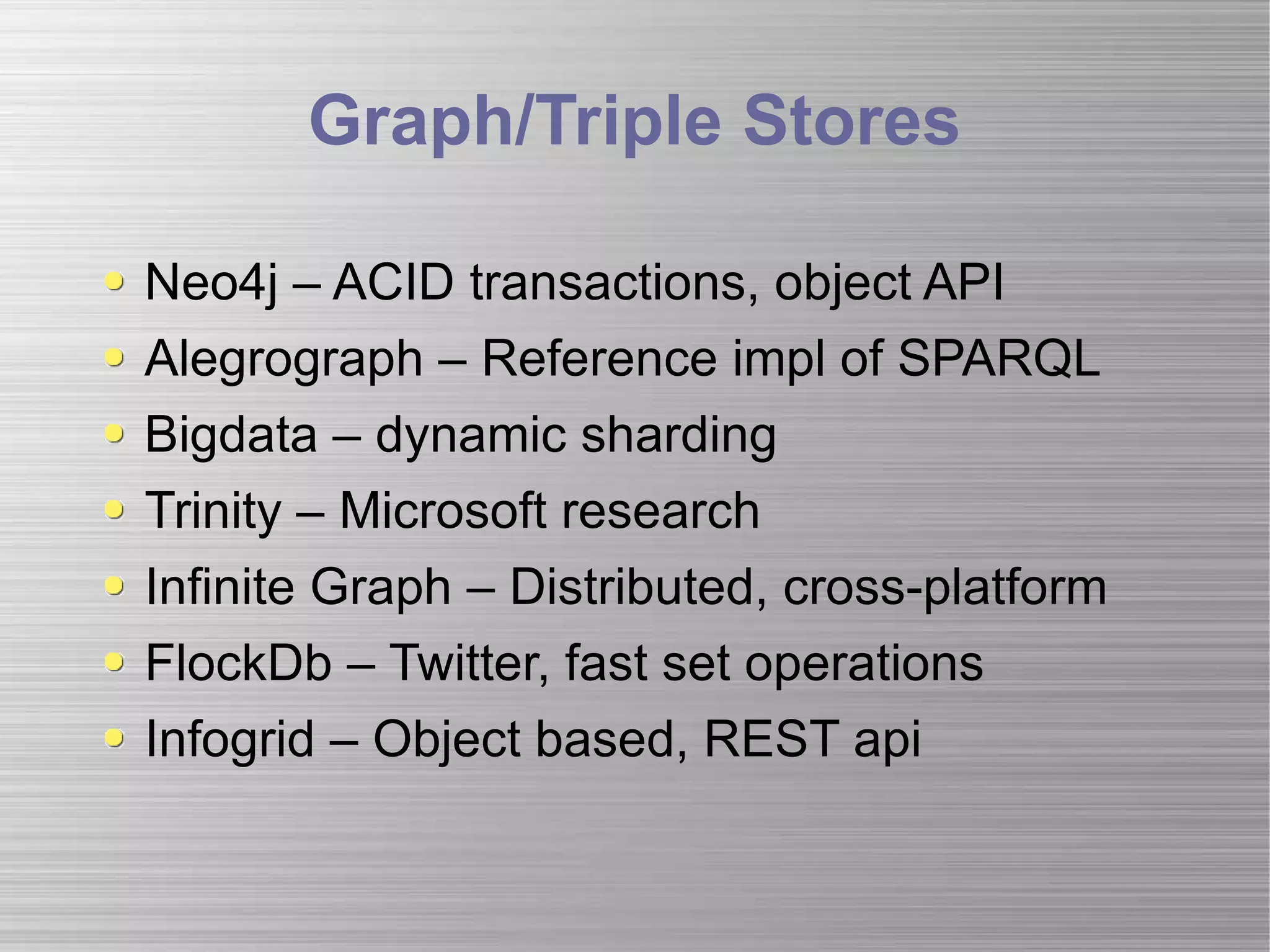 Graph/Triple Stores

- Neo4j – ACID transactions, object API
- Alegrograph – Reference impl of SPARQL
- Bigdata – dynamic sharding
- Trinity – Microsoft research
- Infinite Graph – Distributed, cross-platform
- FlockDb – Twitter, fast set operations
- Infogrid – Object based, REST api